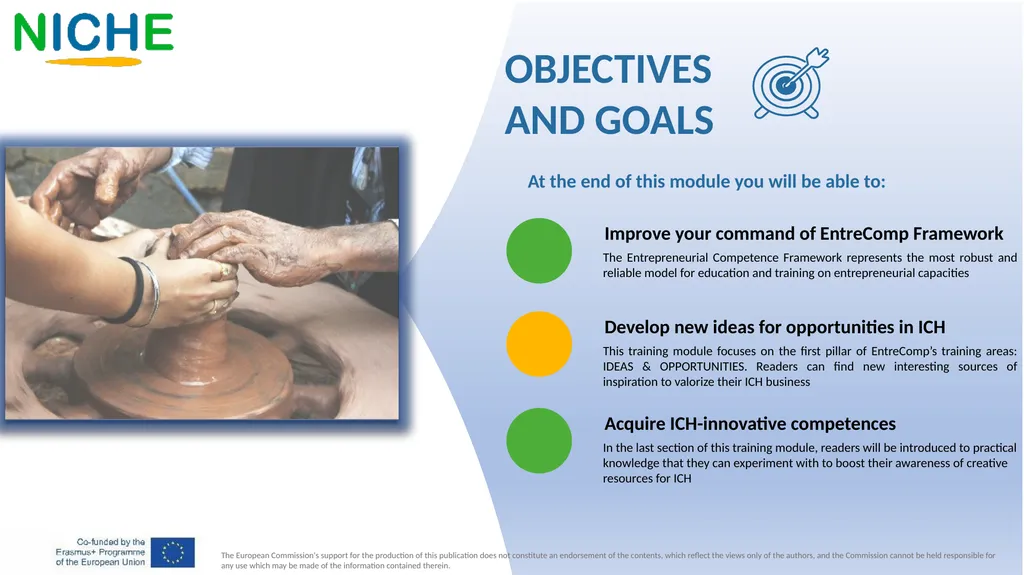 NICHE

OBJECTIVES AND GOALS

At the end of this module you will be able to:

Improve your command of EntreComp Framework

The Entrepreneurial Competence Framework represents the most robust and reliable model for education and training on entrepreneurial capacities

Develop new ideas for opportunities in ICH

This training module focuses on the first pillar of EntreComp's training areas: IDEAS & OPPORTUNITIES. Readers can find new interesting sources of inspiration to valorize their ICH business

Acquire ICH-innovative competences

In the last section of this training module, readers will be introduced to practical knowledge that they can experiment with to boost their awareness of creative resources for ICH

Co-funded by the Erasmus+ Programme of the European Union

The European Commission's support for the production of this publication does not constitute an endorsement of the contents, which reflect the views only of the authors, and the Commission cannot be held responsible for any use which may be made of the information contained therein.